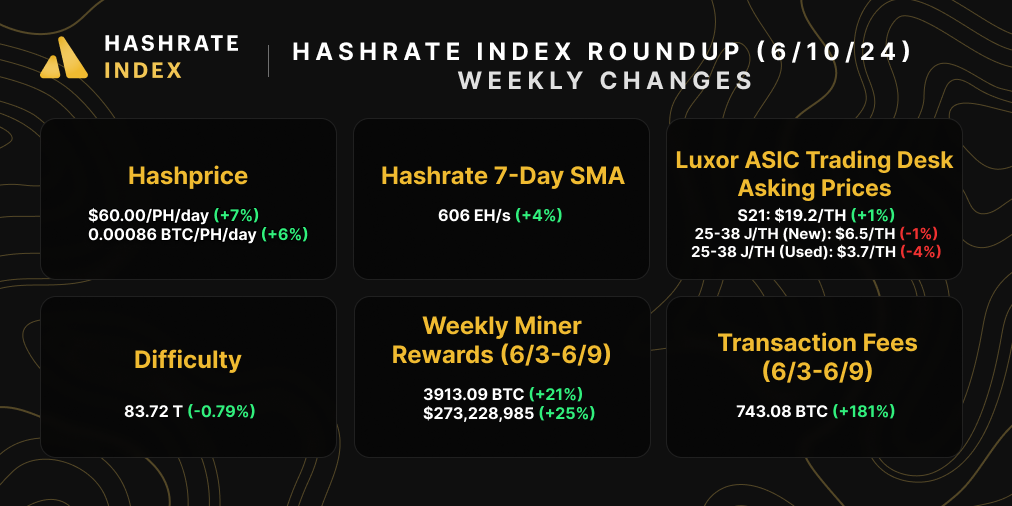 HASHRATE INDEX

HASHRATE INDEX ROUNDUP (6/10/24)
WEEKLY CHANGES

Hashprice

$60.00/PH/day (+7%)
0.00086 BTC/PH/day (+6%)

Hashrate 7-Day SMA

606 EH/s (+4%)

Luxor ASIC Trading Desk Asking Prices

S21: $19.2/TH (+1%)
25-38 J/TH (New): $6.5/TH (-1%)
25-38 J/TH (Used): $3.7/TH (-4%)

Difficulty

83.72 T (-0.79%)

Weekly Miner Rewards (6/3-6/9)

3913.09 BTC (+21%)
$273,228,985 (+25%)

Transaction Fees (6/3-6/9)

743.08 BTC (+181%)